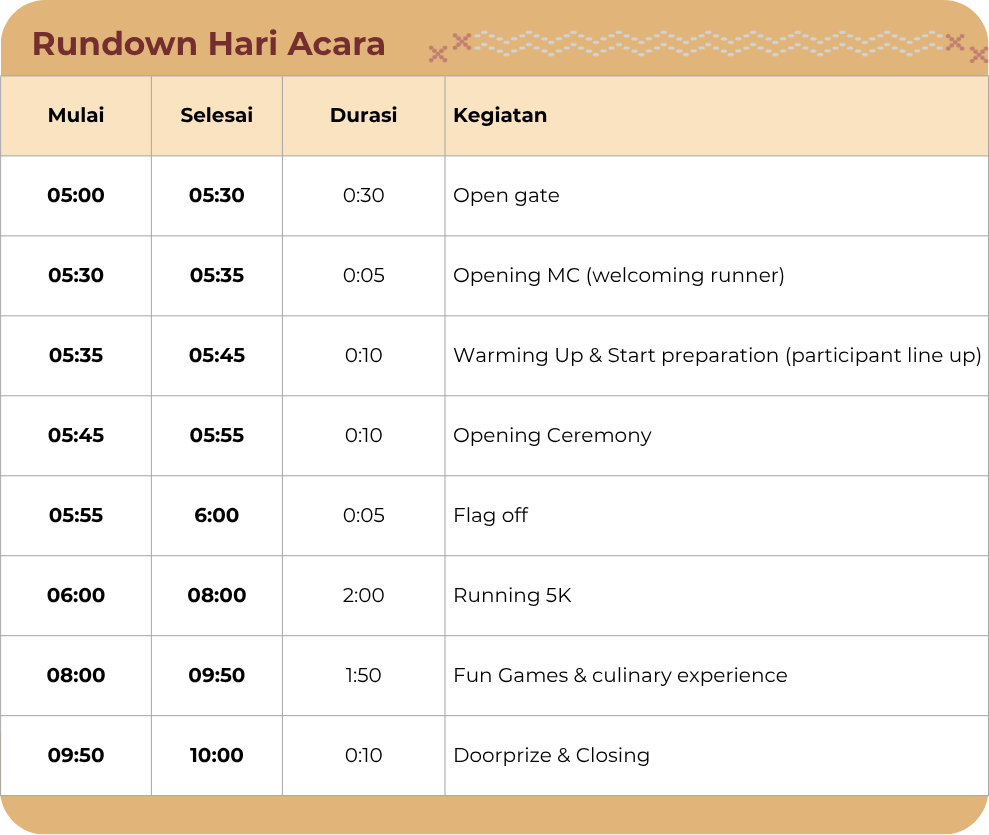 Rundown Hari Acara

| Mulai | Selesai | Durasi | Kegiatan |
|---|---|---|---|
| 05:00 | 05:30 | 0:30 | Open gate |
| 05:30 | 05:35 | 0:05 | Opening MC (welcoming runner) |
| 05:35 | 05:45 | 0:10 | Warming Up & Start preparation (participant line up) |
| 05:45 | 05:55 | 0:10 | Opening Ceremony |
| 05:55 | 6:00 | 0:05 | Flag off |
| 06:00 | 08:00 | 2:00 | Running 5K |
| 08:00 | 09:50 | 1:50 | Fun Games & culinary experience |
| 09:50 | 10:00 | 0:10 | Doorprize & Closing |